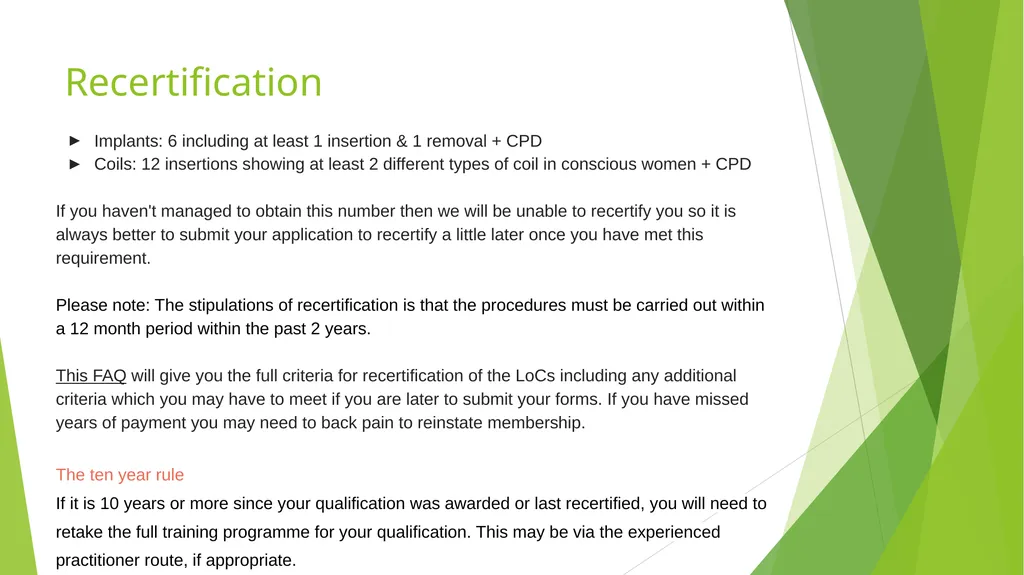 Recertification

► Implants: 6 including at least 1 insertion & 1 removal + CPD
► Coils: 12 insertions showing at least 2 different types of coil in conscious women + CPD

If you haven't managed to obtain this number then we will be unable to recertify you so it is always better to submit your application to recertify a little later once you have met this requirement.

Please note: The stipulations of recertification is that the procedures must be carried out within a 12 month period within the past 2 years.

This FAQ will give you the full criteria for recertification of the LoCs including any additional criteria which you may have to meet if you are later to submit your forms. If you have missed years of payment you may need to back pain to reinstate membership.

The ten year rule
If it is 10 years or more since your qualification was awarded or last recertified, you will need to retake the full training programme for your qualification. This may be via the experienced practitioner route, if appropriate.